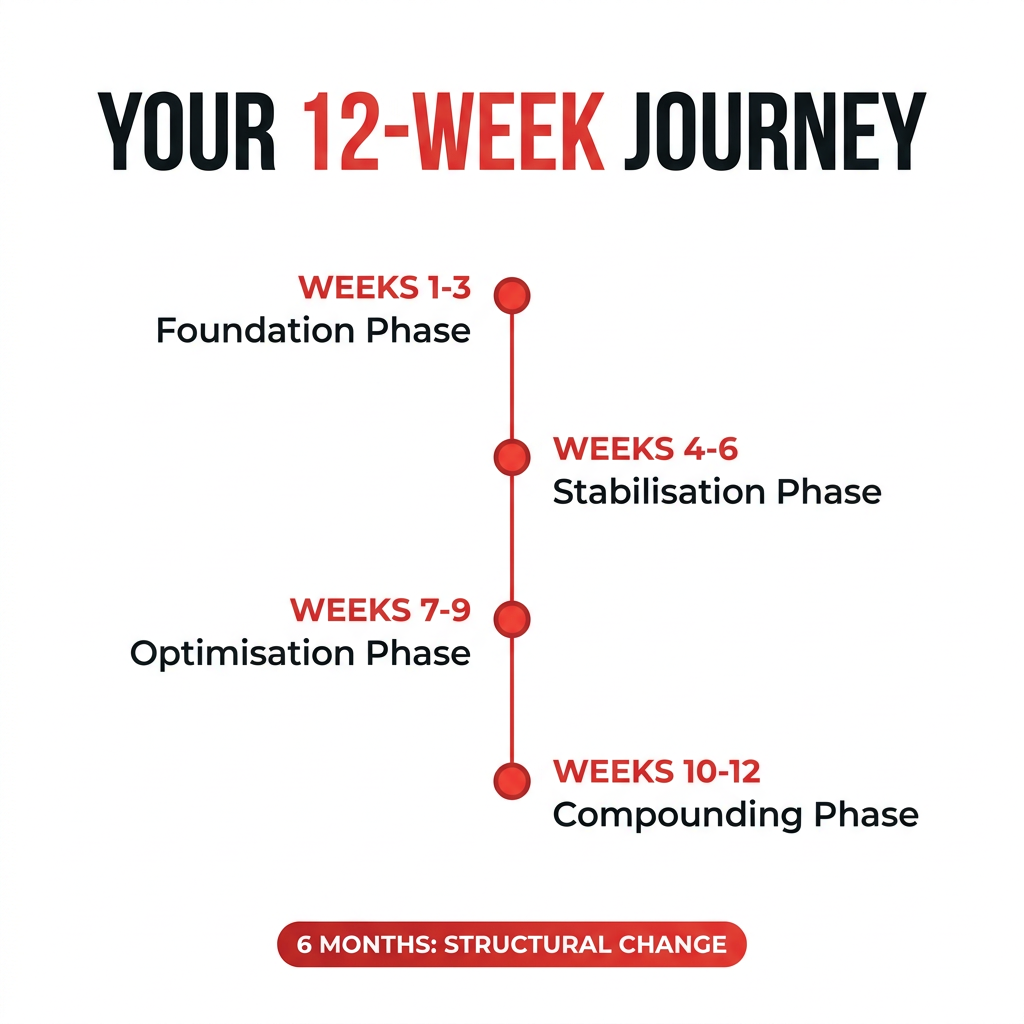 YOUR 12-WEEK JOURNEY

WEEKS 1-3
Foundation Phase

WEEKS 4-6
Stabilisation Phase

WEEKS 7-9
Optimisation Phase

WEEKS 10-12
Compounding Phase

6 MONTHS: STRUCTURAL CHANGE